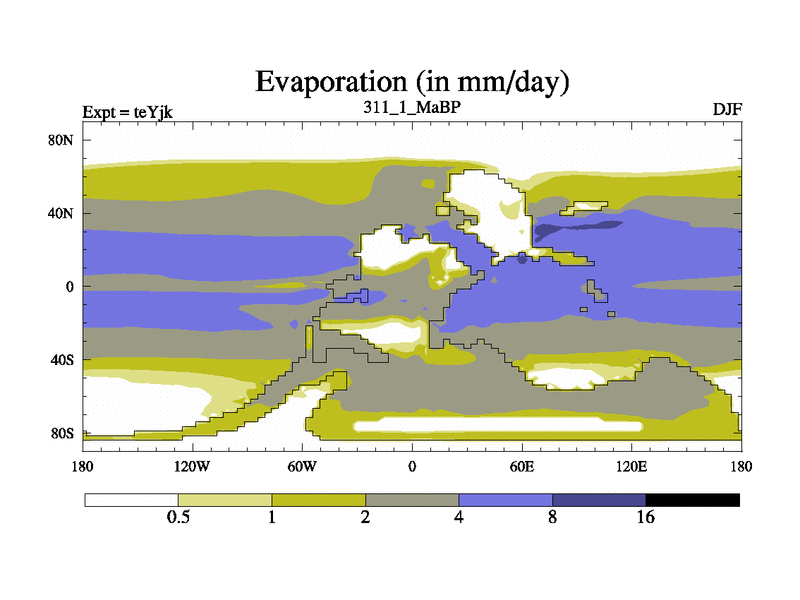 Evaporation (in mm/day)

Expt = teYjk

311_1_MaBP

DJF

80N

40N

0

40S

80S

180

120W

60W

0

60E

120E

180

0.5

1

2

4

8

16